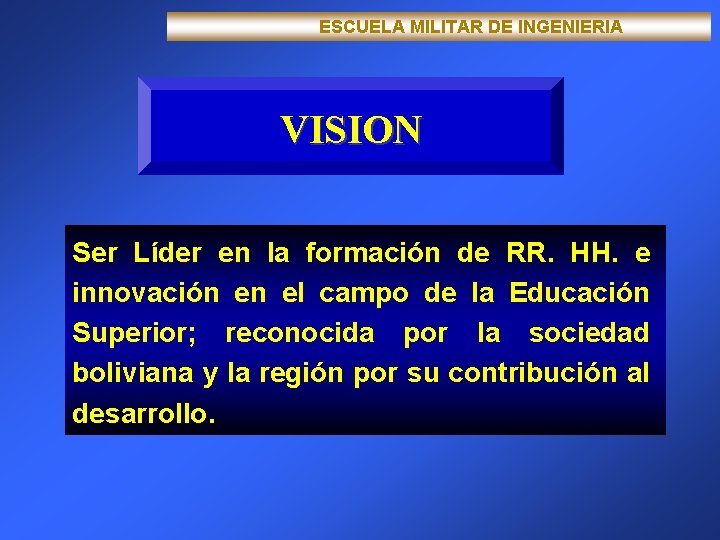 ESCUELA MILITAR DE INGENIERIA

VISION

Ser Líder en la formación de RR. HH. e innovación en el campo de la Educación Superior; reconocida por la sociedad boliviana y la región por su contribución al desarrollo.